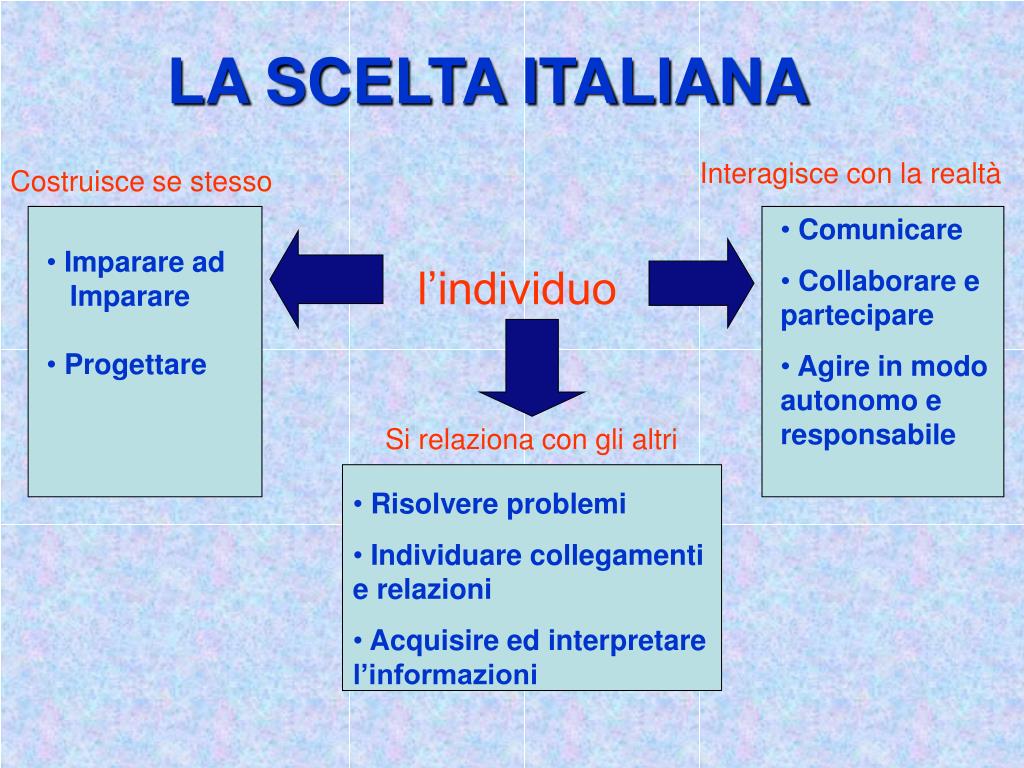 LA SCELTA ITALIANA

Costruisce se stesso

• Imparare ad Imparare

• Progettare

l'individuo

Interagisce con la realtà

• Comunicare

• Collaborare e partecipare

• Agire in modo autonomo e responsabile

Si relaziona con gli altri

• Risolvere problemi

• Individuare collegamenti e relazioni

• Acquisire ed interpretare l'informazioni